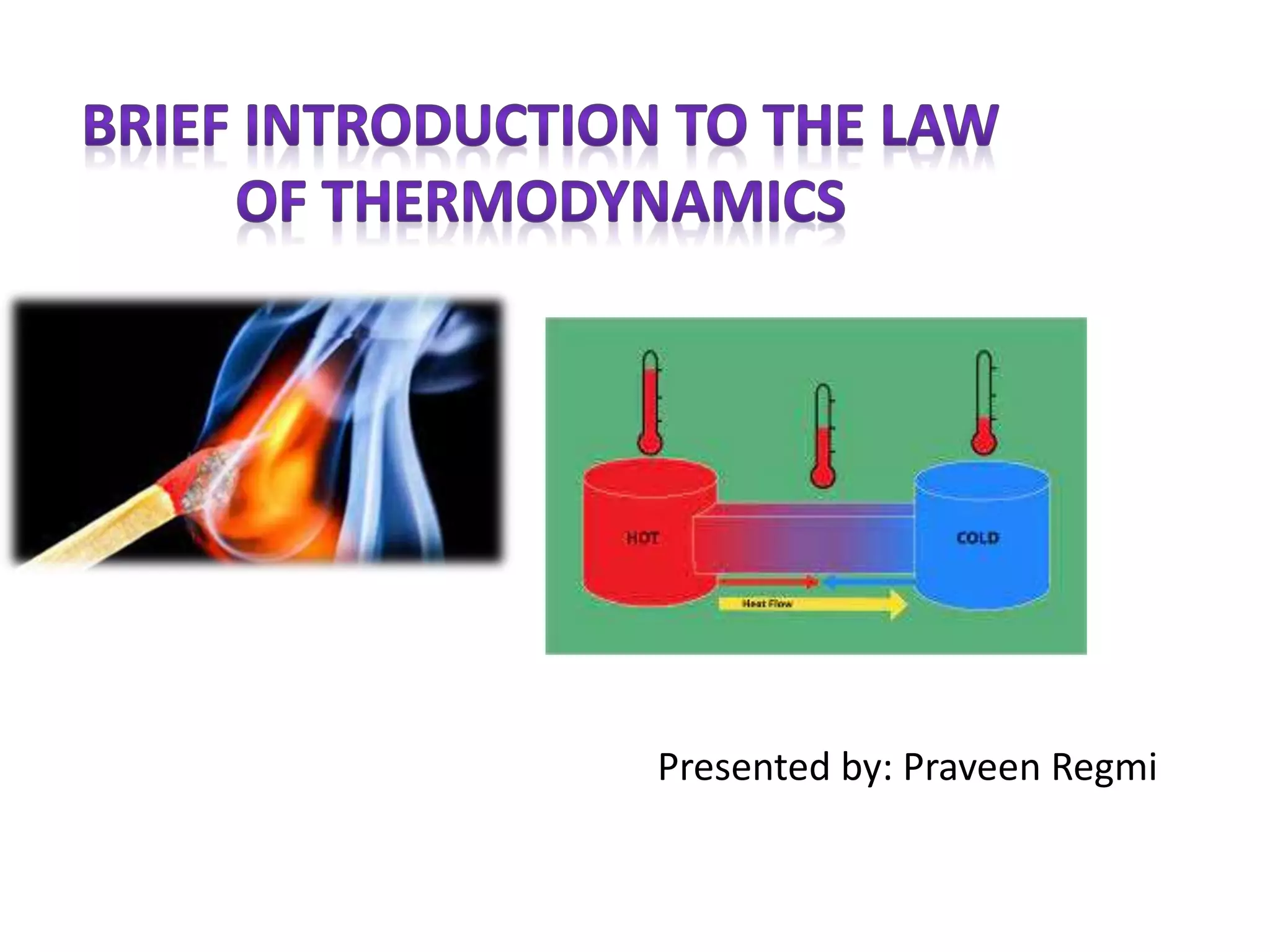 BRIEF INTRODUCTION TO THE LAW OF THERMODYNAMICS

HOT

COLD

Heat Flow

Presented by: Praveen Regmi